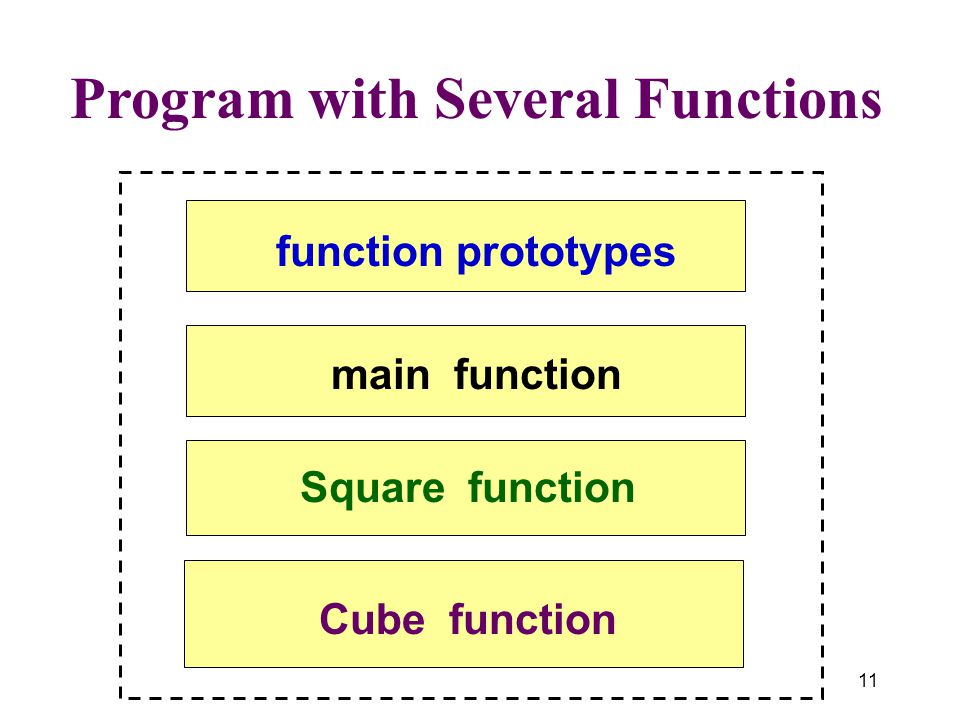 Program with Several Functions

function prototypes

main function

Square function

Cube function

11